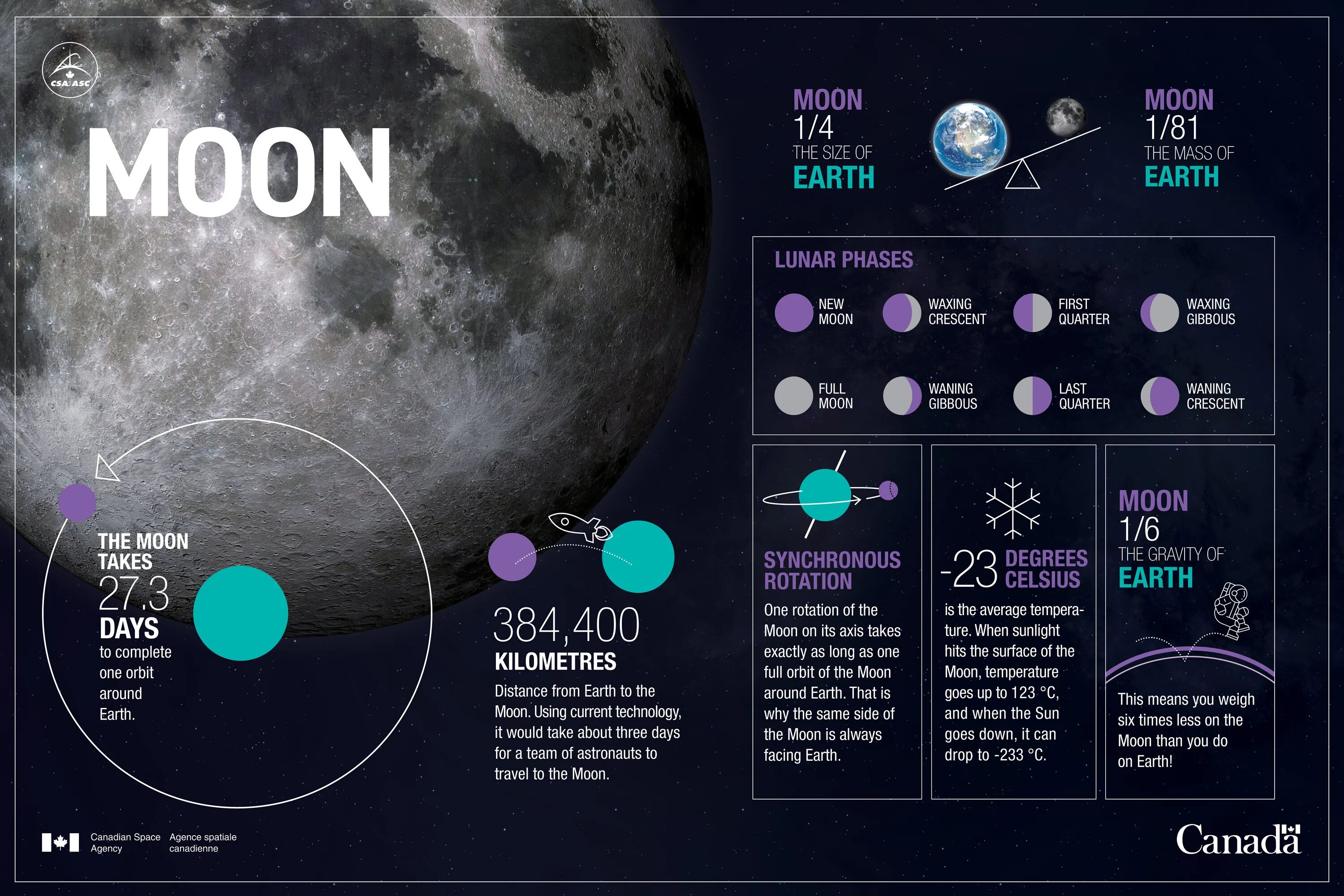 CSA ASC

MOON

MOON
1/4
THE SIZE OF
EARTH

MOON
1/81
THE MASS OF
EARTH

LUNAR PHASES

NEW MOON

WAXING CRESCENT

FIRST QUARTER

WAXING GIBBOUS

FULL MOON

WANING GIBBOUS

LAST QUARTER

WANING CRESCENT

THE MOON TAKES
27.3
DAYS
to complete one orbit around Earth.

384,400
KILOMETRES
Distance from Earth to the Moon. Using current technology, it would take about three days for a team of astronauts to travel to the Moon.

SYNCHRONOUS ROTATION
One rotation of the Moon on its axis takes exactly as long as one full orbit of the Moon around Earth. That is why the same side of the Moon is always facing Earth.

-23 DEGREES CELSIUS
is the average temperature. When sunlight hits the surface of the Moon, temperature goes up to 123 °C, and when the Sun goes down, it can drop to -233 °C.

MOON
1/6
THE GRAVITY OF
EARTH

This means you weigh six times less on the Moon than you do on Earth!

Canadian Space Agency
Agence spatiale canadienne

Canada